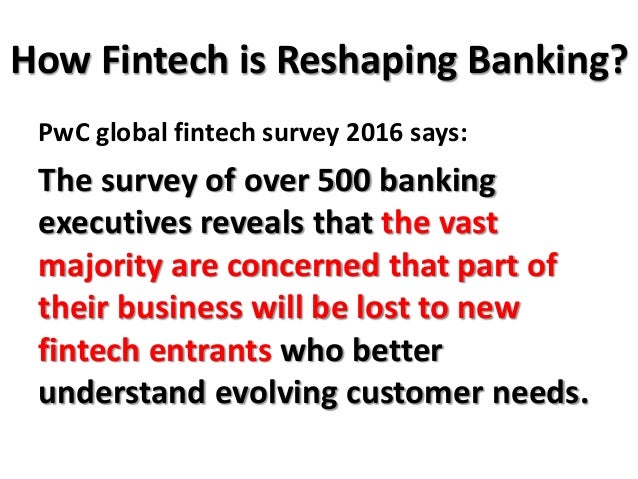 How Fintech is Reshaping Banking?

PwC global fintech survey 2016 says:

The survey of over 500 banking executives reveals that the vast majority are concerned that part of their business will be lost to new fintech entrants who better understand evolving customer needs.